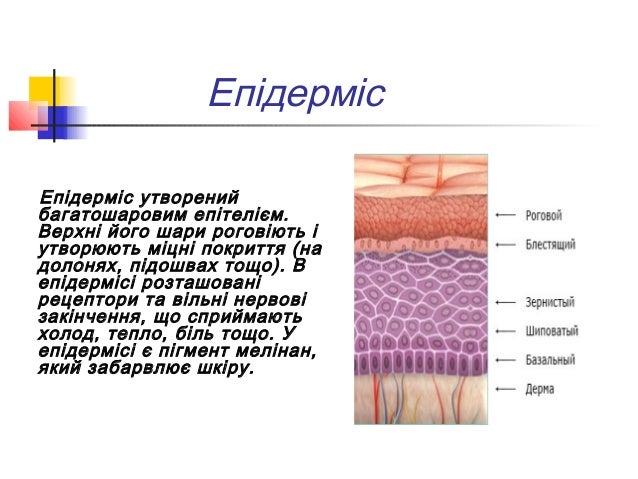 Епідерміс

Епідерміс утворений багатошаровим епітелієм. Верхні його шари роговіють і утворюють міцні покриття (на долонях, підошвах тощо). В епідермісі розташовані рецептори та вільні нервові закінчення, що сприймають холод, тепло, біль тощо. У епідермісі є пігмент мелінан, який забарвлює шкіру.

Роговой
Блестящий
Зернистый
Шиповатый
Базальный
Дерма